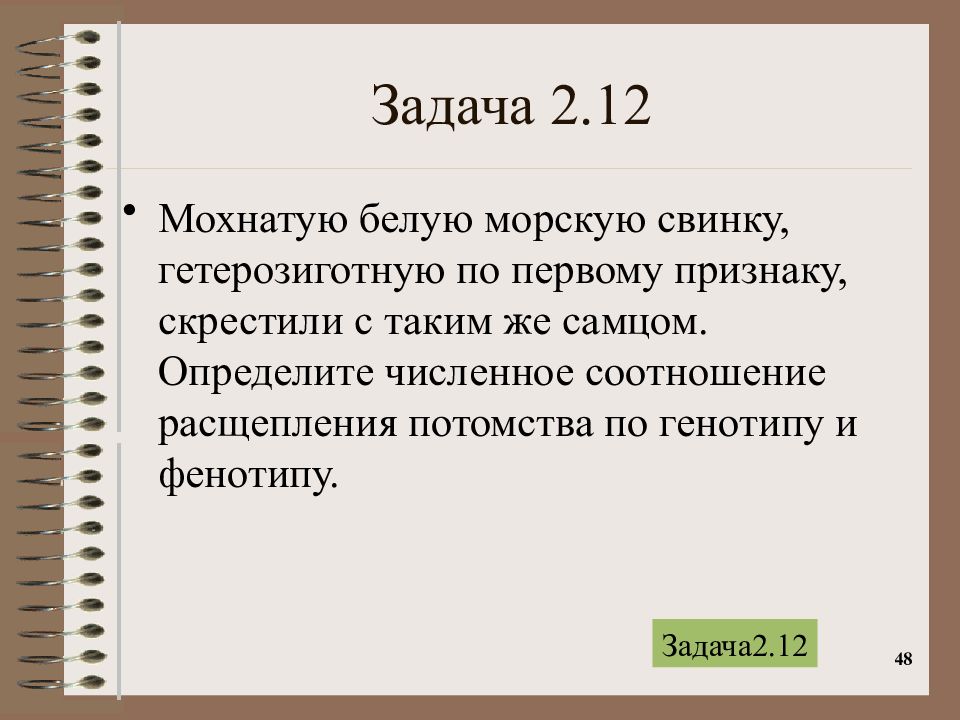 Задача 2.12

• Мохнатую белую морскую свинку, гетерозиготную по первому признаку, скрестили с таким же самцом. Определите численное соотношение расщепления потомства по генотипу и фенотипу.

Задача2.12

48